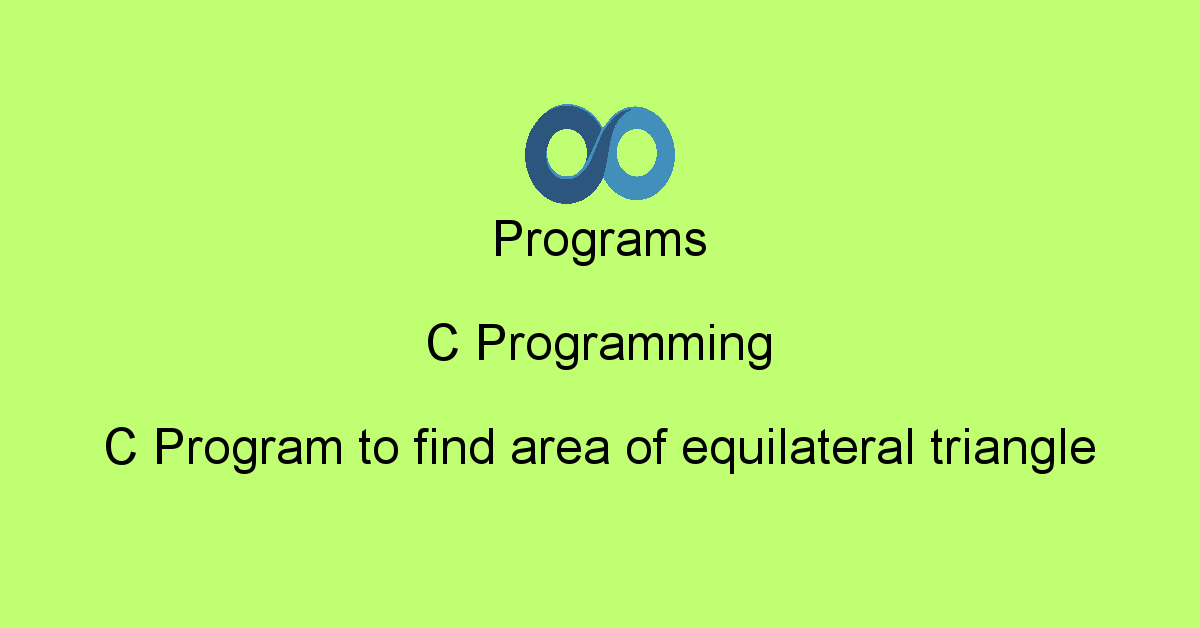 Programs

C Programming

C Program to find area of equilateral triangle